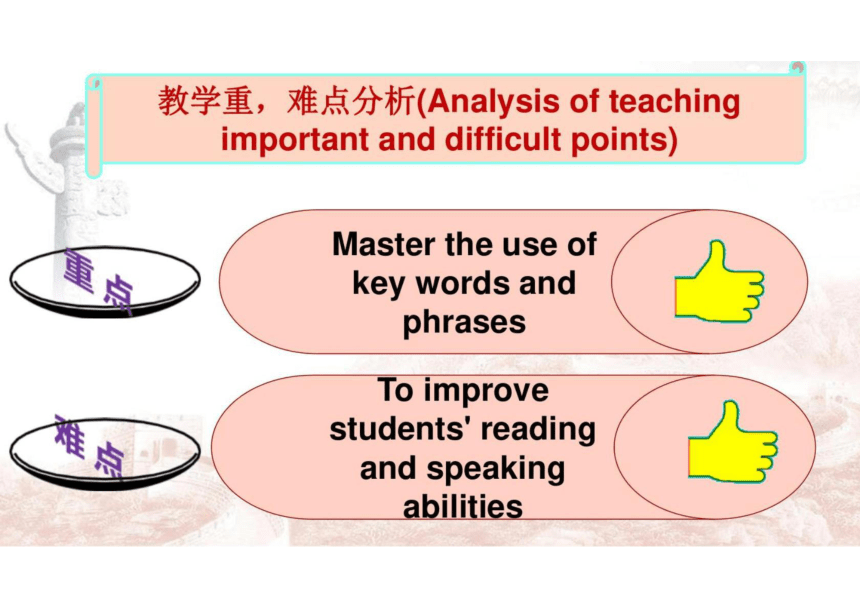 教学重，难点分析(Analysis of teaching important and difficult points)

重点

Master the use of key words and phrases

难点

To improve students' reading and speaking abilities